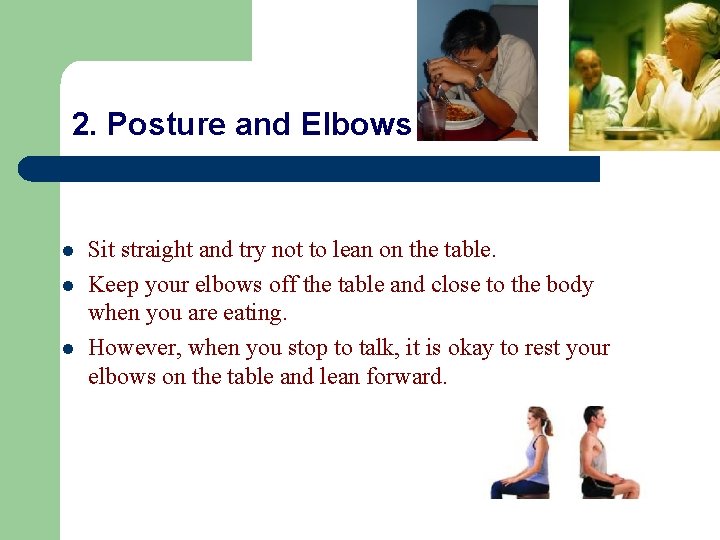 2. Posture and Elbows

- Sit straight and try not to lean on the table.
- Keep your elbows off the table and close to the body when you are eating.
- However, when you stop to talk, it is okay to rest your elbows on the table and lean forward.